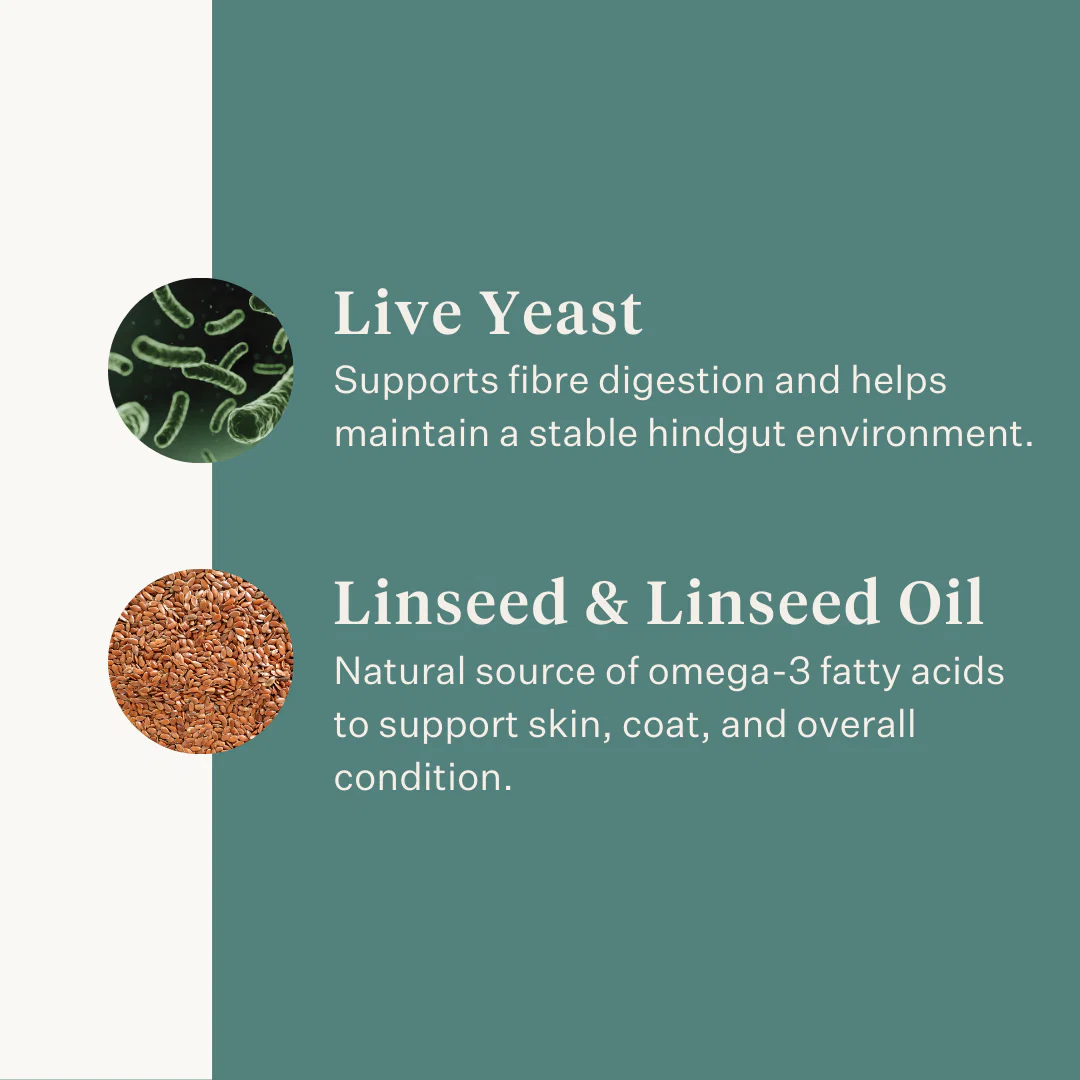 Live Yeast
Supports fibre digestion and helps maintain a stable hindgut environment.

Linseed & Linseed Oil
Natural source of omega-3 fatty acids to support skin, coat, and overall condition.